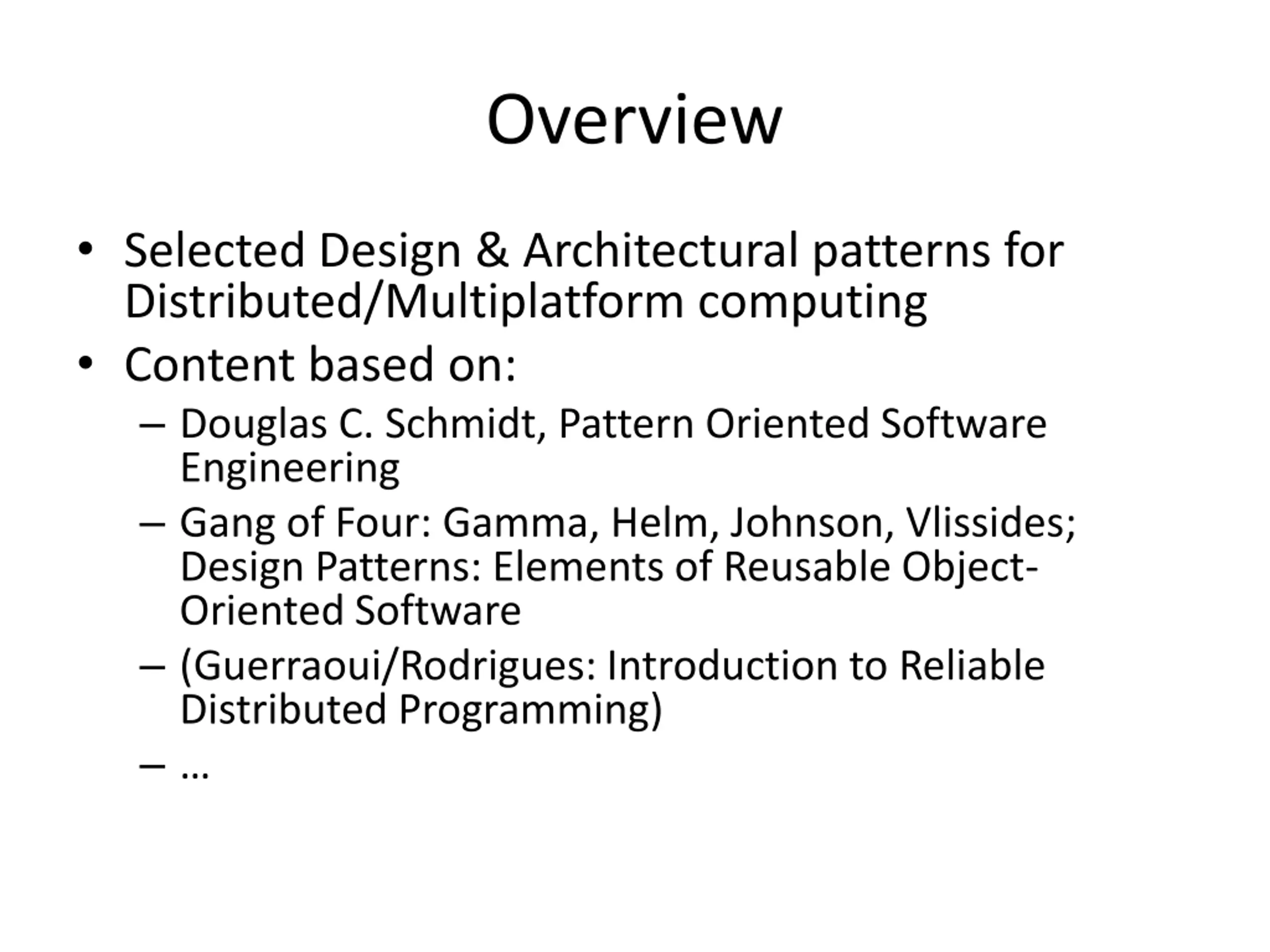 Overview

• Selected Design & Architectural patterns for Distributed/Multiplatform computing
• Content based on:
– Douglas C. Schmidt, Pattern Oriented Software Engineering
– Gang of Four: Gamma, Helm, Johnson, Vlissides; Design Patterns: Elements of Reusable Object-Oriented Software
– (Guerraoui/Rodrigues: Introduction to Reliable Distributed Programming)
– …